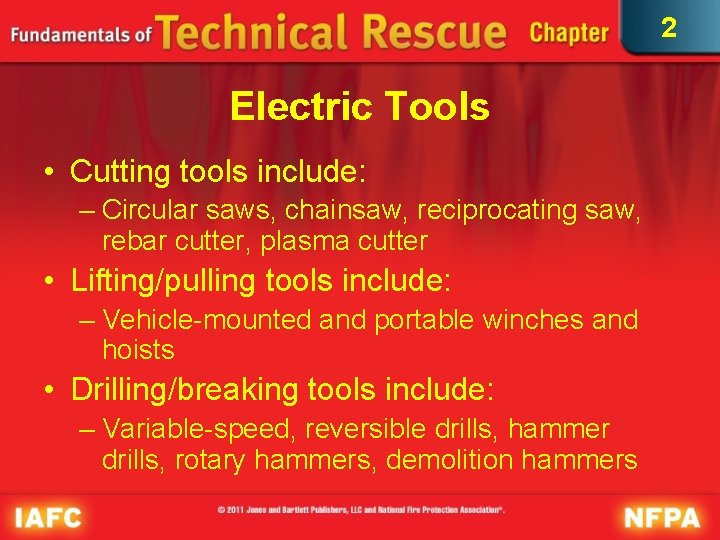 Fundamentals of Technical Rescue Chapter 2

Electric Tools

• Cutting tools include:
– Circular saws, chainsaw, reciprocating saw, rebar cutter, plasma cutter

• Lifting/pulling tools include:
– Vehicle-mounted and portable winches and hoists

• Drilling/breaking tools include:
– Variable-speed, reversible drills, hammer drills, rotary hammers, demolition hammers

IAFC © 2011 Jones and Bartlett Publishers, LLC and National Fire Protection Association®. NFPA